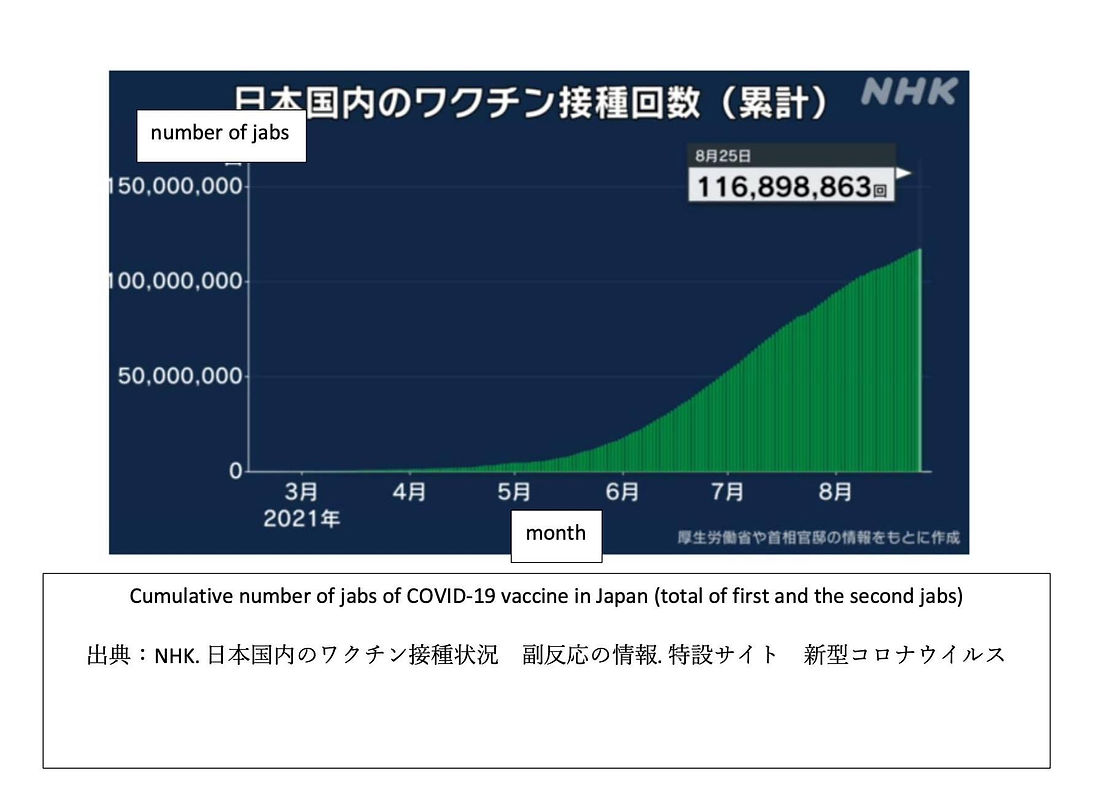 日本国内のワクチン接種回数（累計）

NHK

number of jabs

8月25日

116,898,863回

150,000,000

100,000,000

50,000,000

0

3月
2021年

4月

5月

6月

7月

8月

month

厚生労働省や首相官邸の情報をもとに作成

Cumulative number of jabs of COVID-19 vaccine in Japan (total of first and the second jabs)

出典：NHK. 日本国内のワクチン接種状況　副反応の情報. 特設サイト　新型コロナウイルス